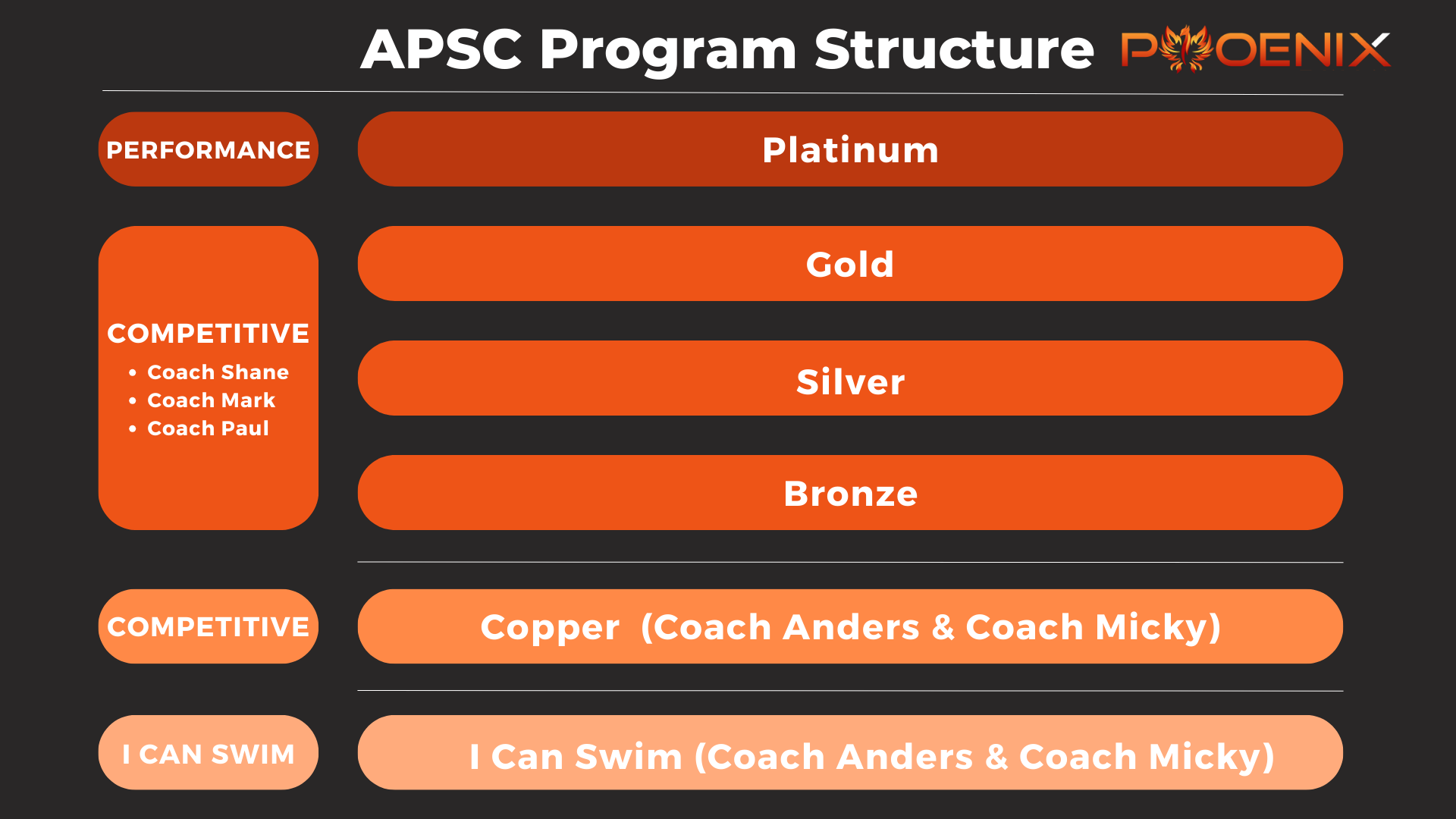 APSC Program Structure PHOENIX

PERFORMANCE

Platinum

COMPETITIVE
• Coach Shane
• Coach Mark
• Coach Paul

Gold

Silver

Bronze

COMPETITIVE

Copper (Coach Anders & Coach Micky)

I CAN SWIM

I Can Swim (Coach Anders & Coach Micky)